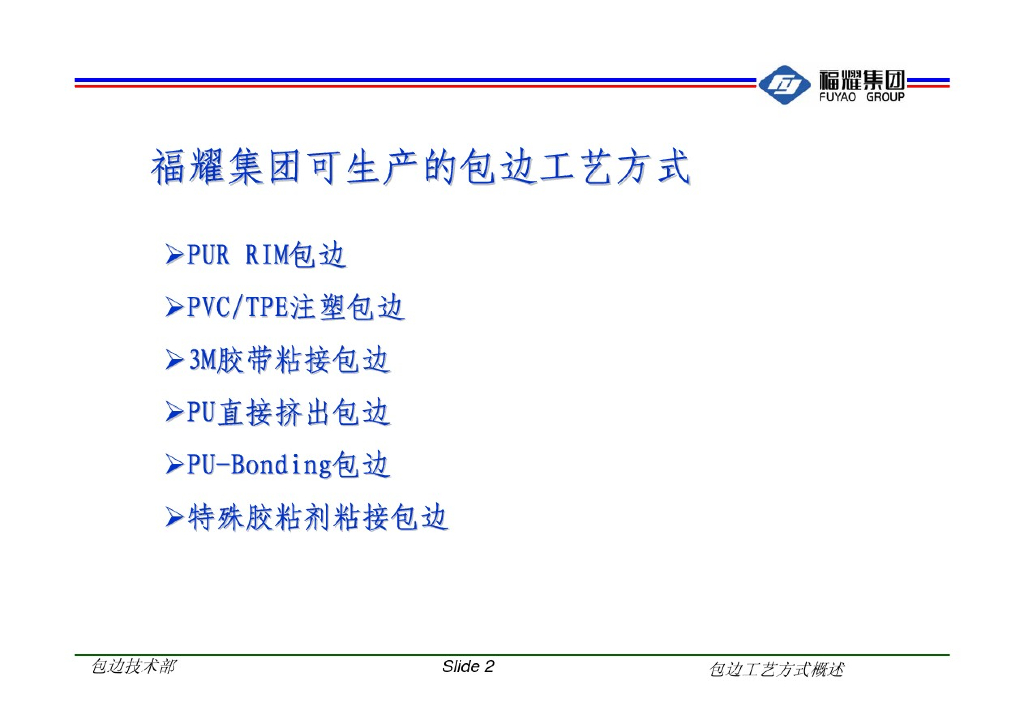 福耀集团
FUYAO GROUP

福耀集团可生产的包边工艺方式

➢PUR RIM包边

➢PVC/TPE注塑包边

➢3M胶带粘接包边

➢PU直接挤出包边

➢PU-Bonding包边

➢特殊胶粘剂粘接包边

包边技术部 Slide 2 包边工艺方式概述